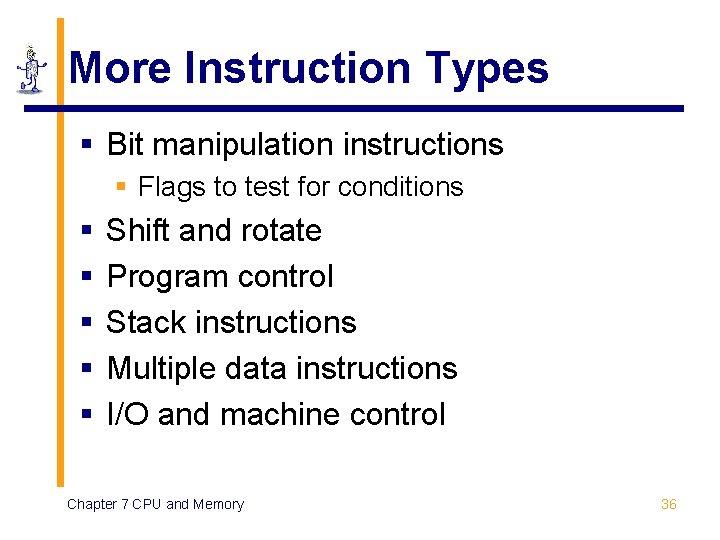 More Instruction Types

- Bit manipulation instructions
  - Flags to test for conditions
- Shift and rotate
- Program control
- Stack instructions
- Multiple data instructions
- I/O and machine control

Chapter 7 CPU and Memory

36